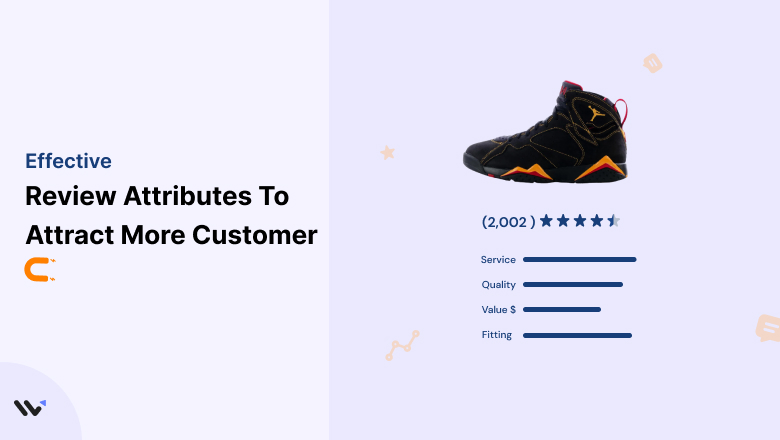 Effective

Review Attributes To Attract More Customer

(2,002 )

Service

Quality

Value $

Fitting